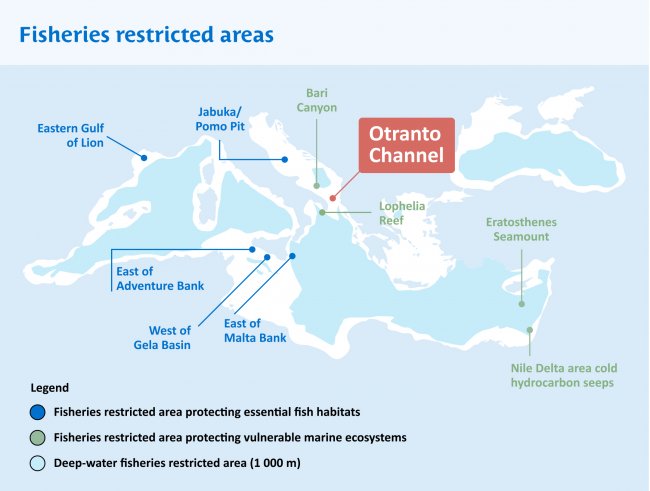 Fisheries restricted areas

Eastern Gulf of Lion

Jabuka/ Pomo Pit

Bari Canyon

Otranto Channel

Lophelia Reef

Eratosthenes Seamount

East of Adventure Bank

West of Gela Basin

East of Malta Bank

Nile Delta area cold hydrocarbon seeps

Legend

Fisheries restricted area protecting essential fish habitats

Fisheries restricted area protecting vulnerable marine ecosystems

Deep-water fisheries restricted area (1 000 m)